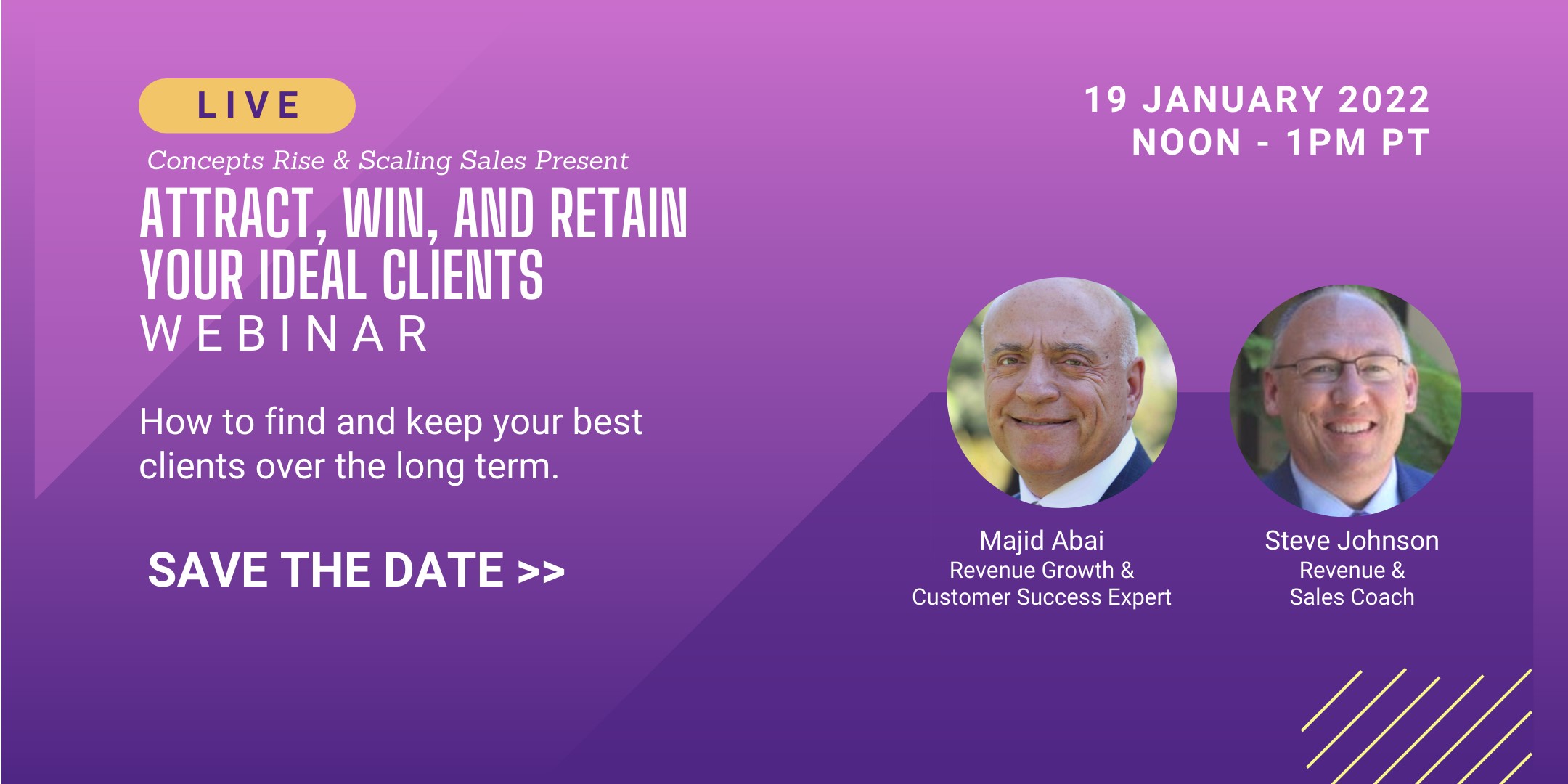 LIVE

Concepts Rise & Scaling Sales Present

ATTRACT, WIN, AND RETAIN YOUR IDEAL CLIENTS

WEBINAR

How to find and keep your best clients over the long term.

SAVE THE DATE >>

19 JANUARY 2022
NOON - 1PM PT

Majid Abai
Revenue Growth &
Customer Success Expert

Steve Johnson
Revenue &
Sales Coach